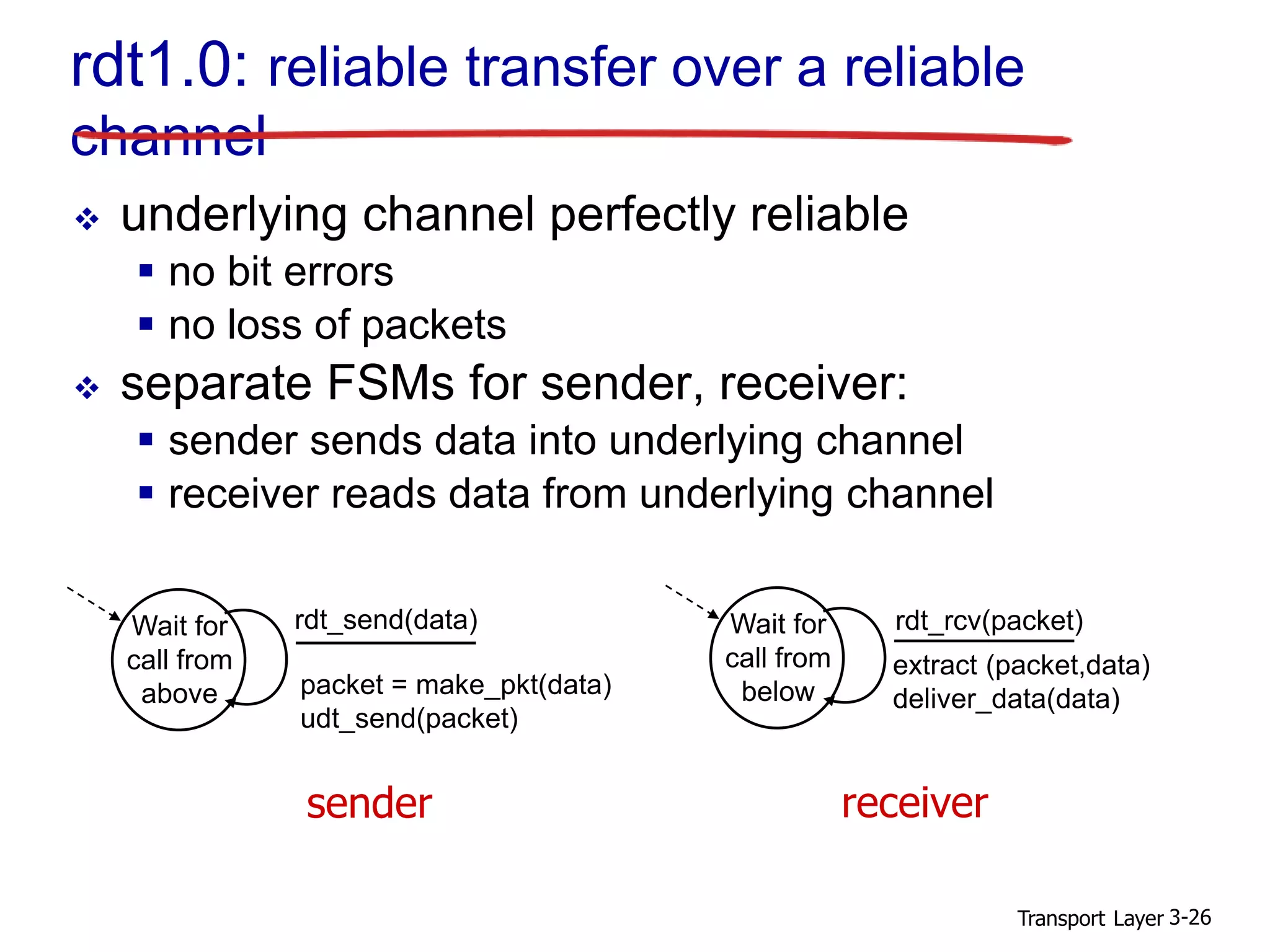 rdt1.0: reliable transfer over a reliable channel

❖ underlying channel perfectly reliable
▪ no bit errors
▪ no loss of packets

❖ separate FSMs for sender, receiver:
▪ sender sends data into underlying channel
▪ receiver reads data from underlying channel

Wait for call from above

rdt_send(data)

packet = make_pkt(data)
udt_send(packet)

Wait for call from below

rdt_rcv(packet)

extract (packet,data)
deliver_data(data)

sender

receiver

Transport Layer 3-26